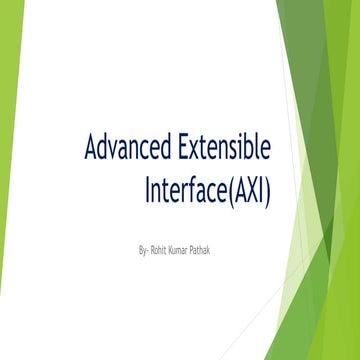 Advanced Extensible Interface(AXI)

By- Rohit Kumar Pathak